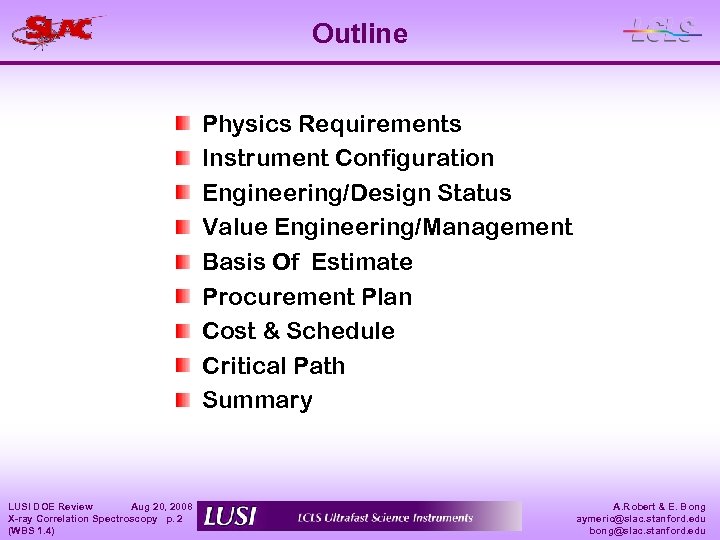 SLAC

Outline

LCLS

Physics Requirements
Instrument Configuration
Engineering/Design Status
Value Engineering/Management
Basis Of  Estimate
Procurement Plan
Cost & Schedule
Critical Path
Summary

LUSI DOE Review Aug 20, 2008
X-ray Correlation Spectroscopy p. 2
(WBS 1.4)

LUSI LCLS Ultrafast Science Instruments

A.Robert & E. Bong
aymeric@slac.stanford.edu
bong@slac.stanford.edu